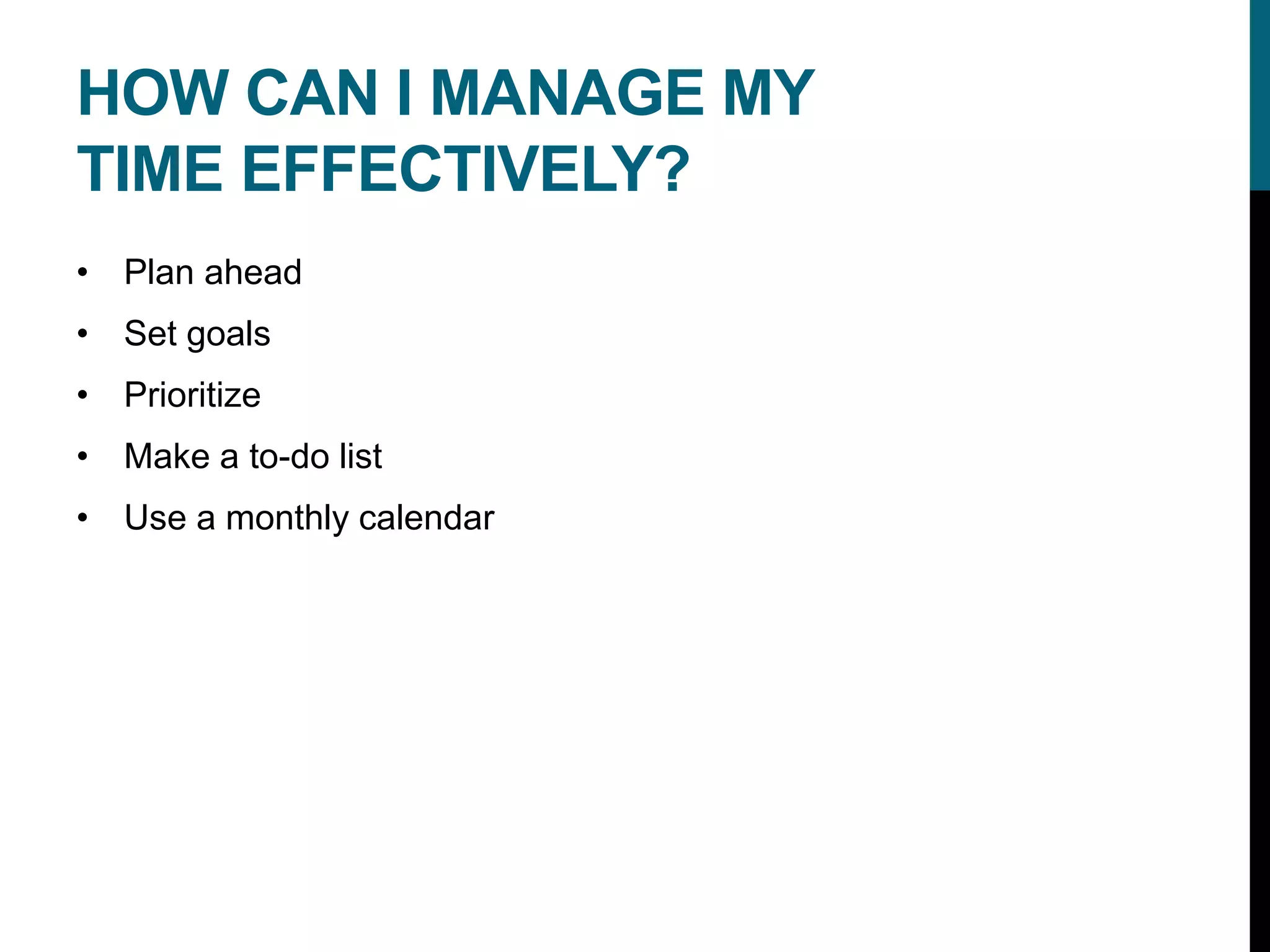 HOW CAN I MANAGE MY TIME EFFECTIVELY?

• Plan ahead
• Set goals
• Prioritize
• Make a to-do list
• Use a monthly calendar